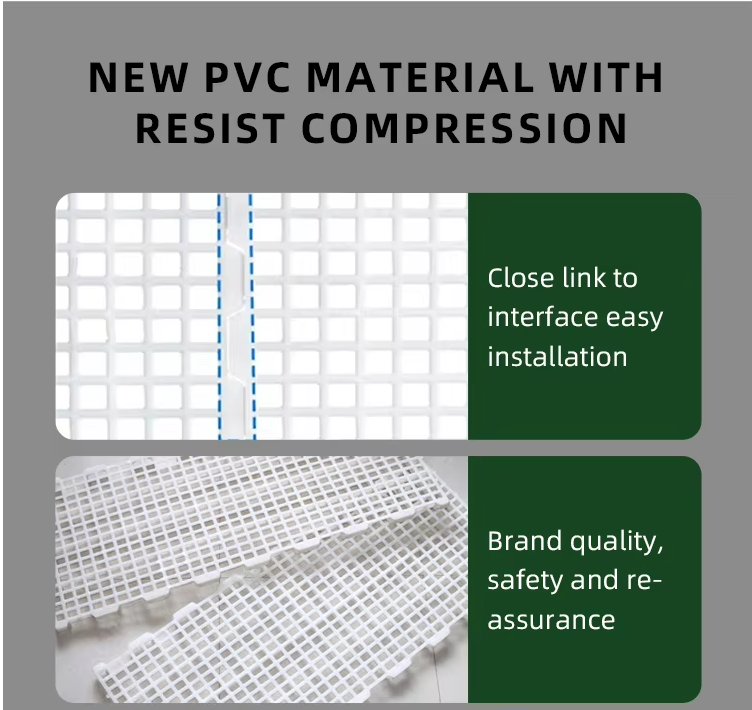 NEW PVC MATERIAL WITH RESIST COMPRESSION

Close link to interface easy installation

Brand quality, safety and reassurance